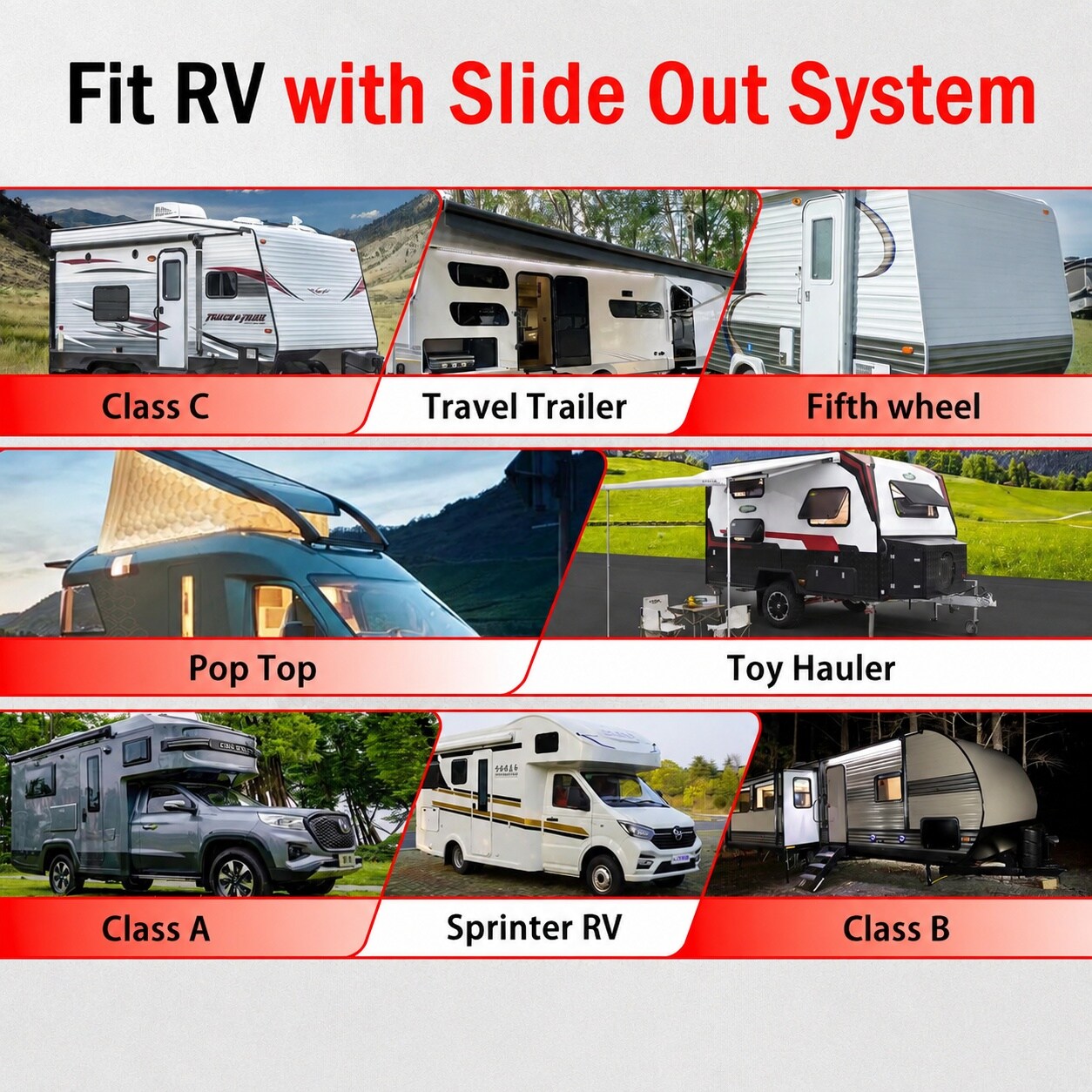 Fit RV with Slide Out System

Class C

Travel Trailer

Fifth wheel

Pop Top

Toy Hauler

Class A

Sprinter RV

Class B